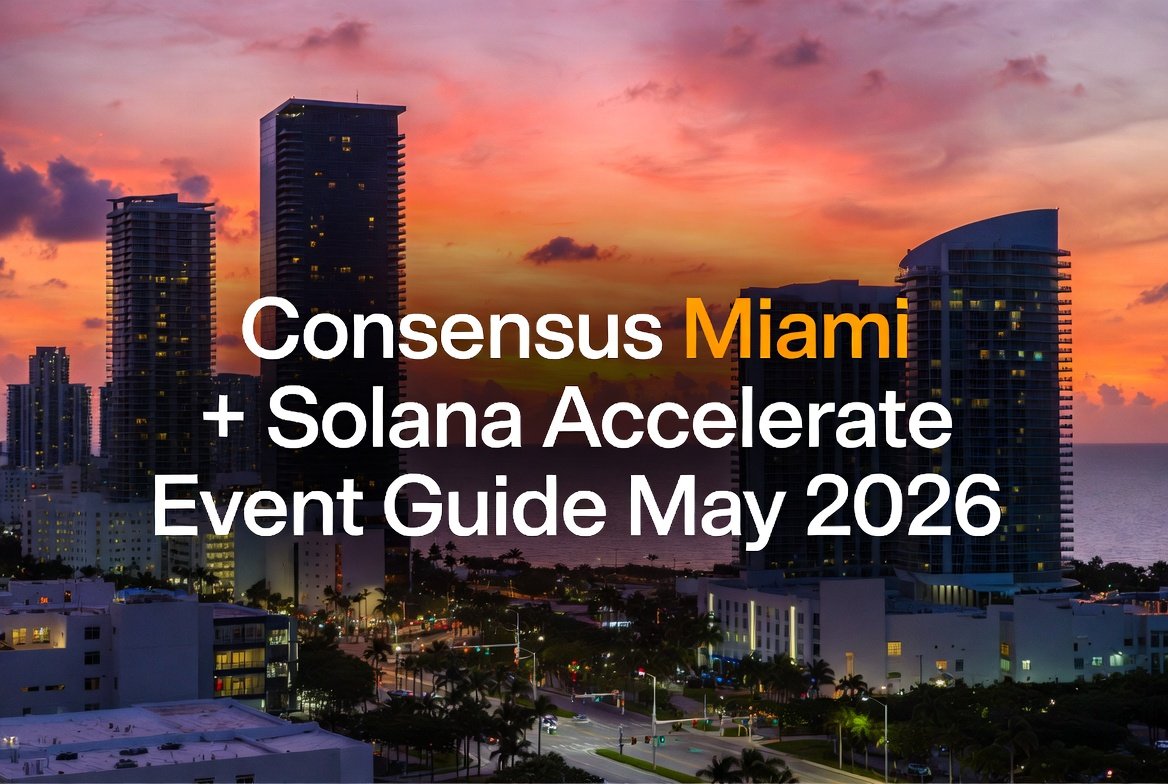 Consensus Miami
+ Solana Accelerate
Event Guide May 2026